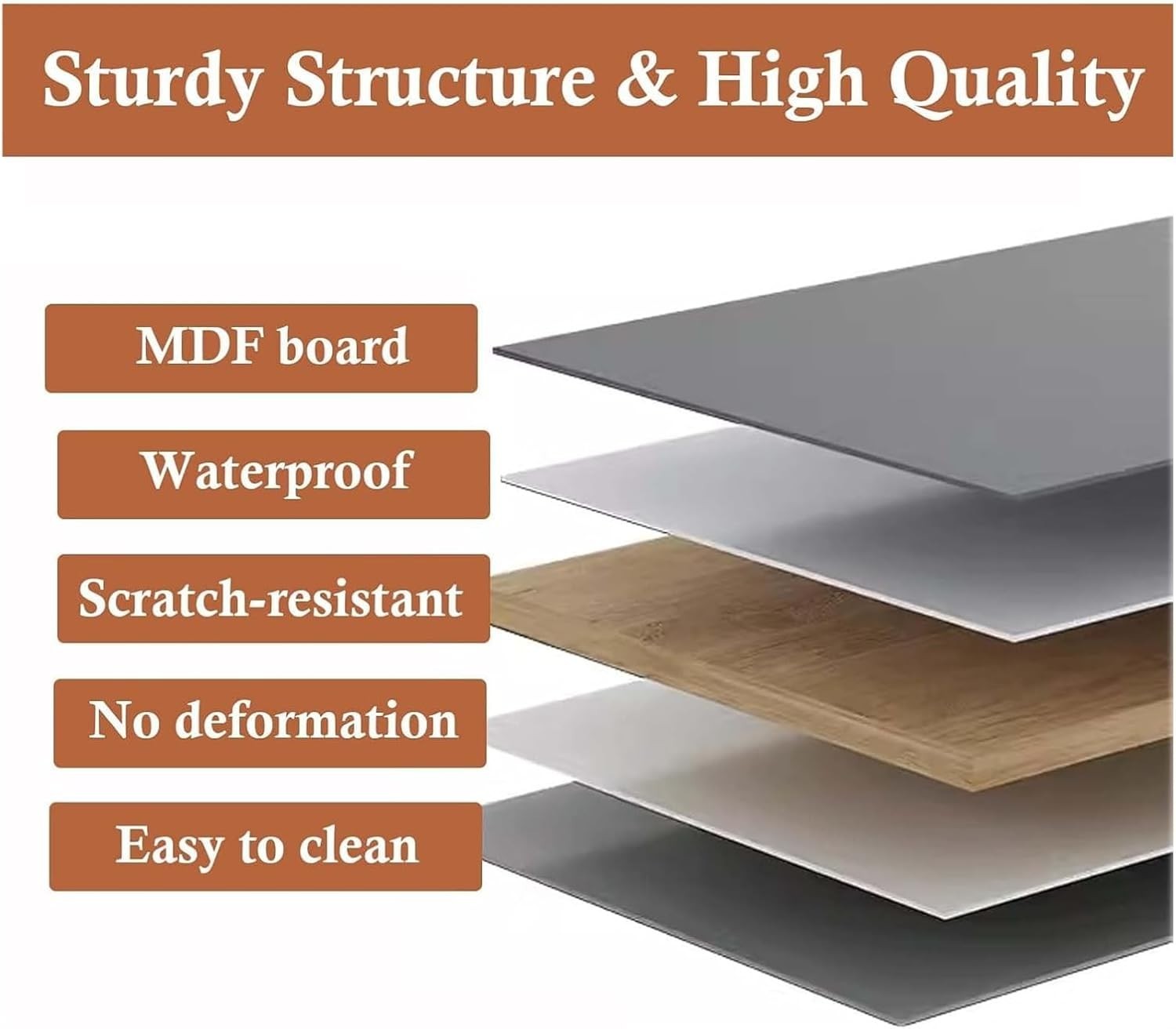 Sturdy Structure & High Quality

MDF board

Waterproof

Scratch-resistant

No deformation

Easy to clean